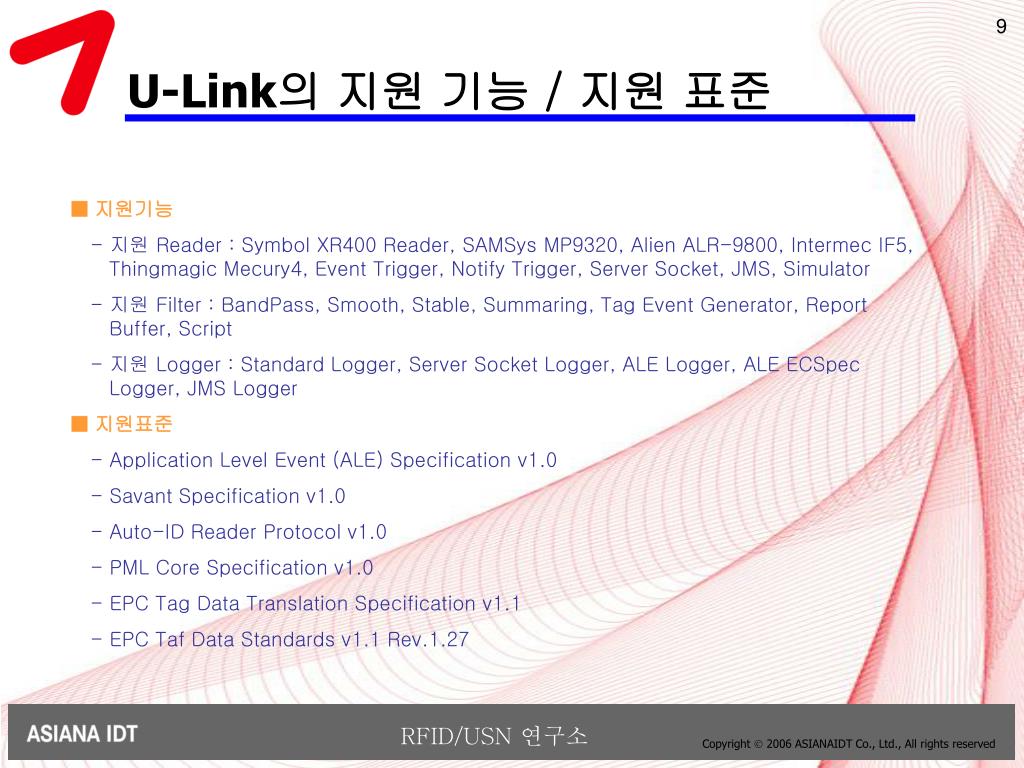 9

U-Link의 지원 기능 / 지원 표준

■ 지원기능

- 지원 Reader : Symbol XR400 Reader, SAMSys MP9320, Alien ALR-9800, Intermec IF5, Thingmagic Mecury4, Event Trigger, Notify Trigger, Server Socket, JMS, Simulator

- 지원 Filter : BandPass, Smooth, Stable, Summaring, Tag Event Generator, Report Buffer, Script

- 지원 Logger : Standard Logger, Server Socket Logger, ALE Logger, ALE ECSpec Logger, JMS Logger

■ 지원표준

- Application Level Event (ALE) Specification v1.0

- Savant Specification v1.0

- Auto-ID Reader Protocol v1.0

- PML Core Specification v1.0

- EPC Tag Data Translation Specification v1.1

- EPC Taf Data Standards v1.1 Rev.1.27

ASIANA IDT

RFID/USN 연구소

Copyright © 2006 ASIANAIDT Co., Ltd., All rights reserved